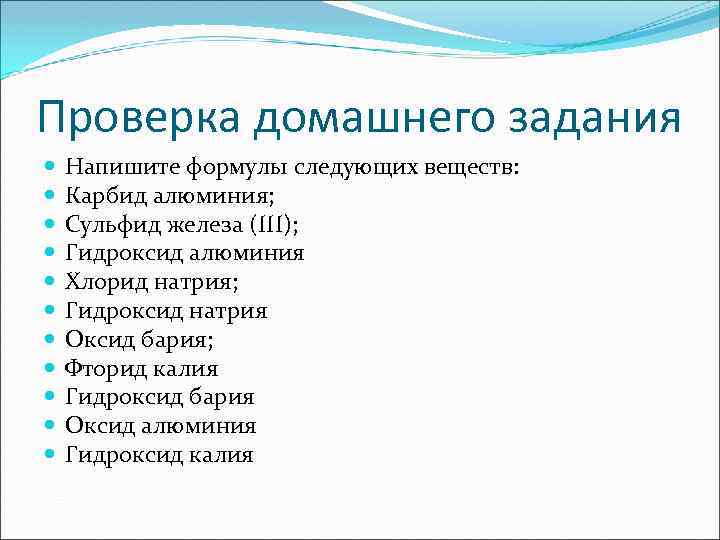 Проверка домашнего задания

- Напишите формулы следующих веществ:
- Карбид алюминия;
- Сульфид железа (III);
- Гидроксид алюминия
- Хлорид натрия;
- Гидроксид натрия
- Оксид бария;
- Фторид калия
- Гидроксид бария
- Оксид алюминия
- Гидроксид калия